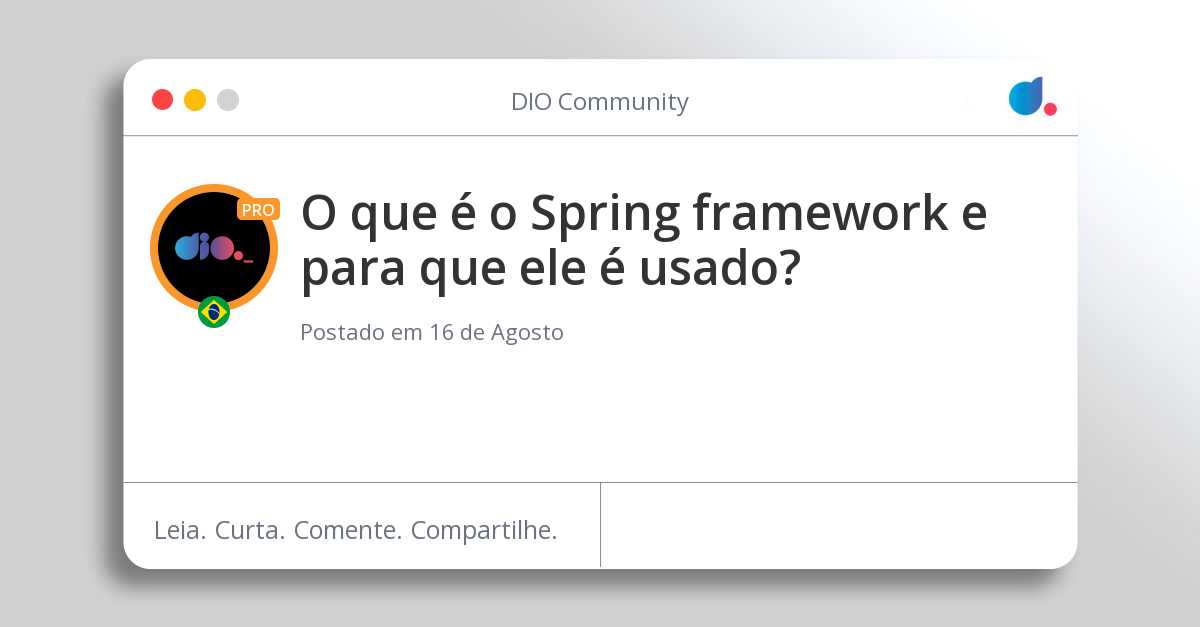 DIO Community

PRO

dio._

O que é o Spring framework e para que ele é usado?

Postado em 16 de Agosto

Leia. Curta. Comente. Compartilhe.